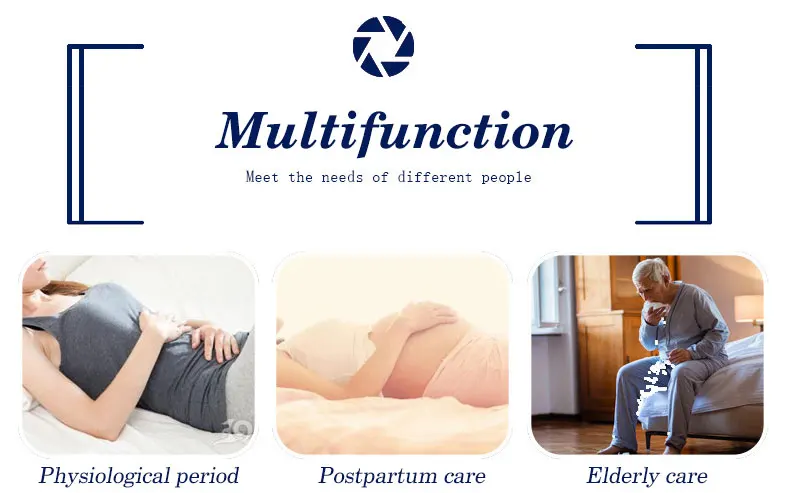 Multifunction

Meet the needs of different people

Physiological period

Postpartum care

Elderly care